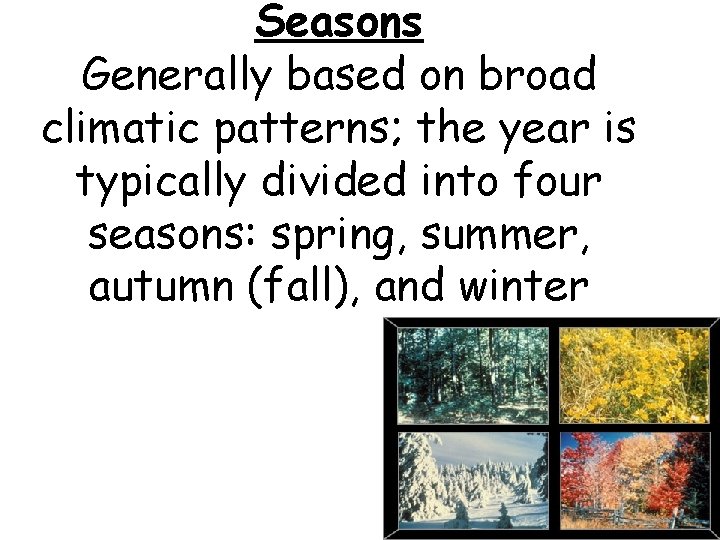 Seasons

Generally based on broad climatic patterns; the year is typically divided into four seasons: spring, summer, autumn (fall), and winter